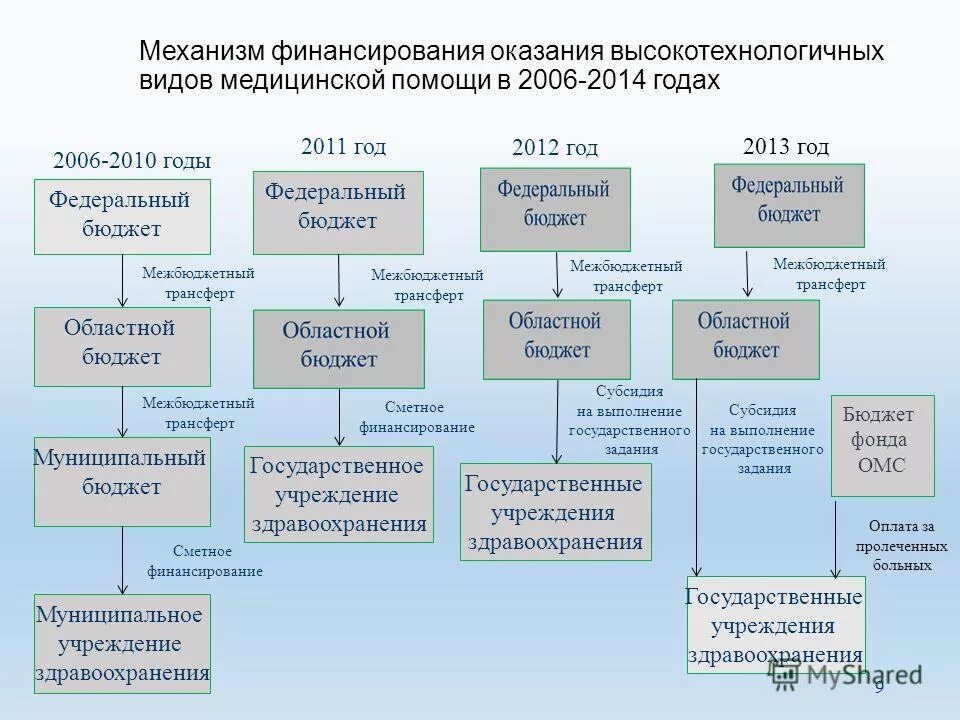 Механизм финансирования оказания высокотехнологичных видов медицинской помощи в 2006-2014 годах

2006-2010 годы

Федеральный бюджет

Межбюджетный трансферт

Областной бюджет

Межбюджетный трансферт

Муниципальный бюджет

Сметное финансирование

Муниципальное учреждение здравоохранения

2011 год

Федеральный бюджет

Межбюджетный трансферт

Областной бюджет

Сметное финансирование

Государственное учреждение здравоохранения

2012 год

Федеральный бюджет

Межбюджетный трансферт

Областной бюджет

Субсидия на выполнение государственного задания

Государственные учреждения здравоохранения

2013 год

Федеральный бюджет

Межбюджетный трансферт

Областной бюджет

Субсидия на выполнение государственного задания

Бюджет фонда ОМС

Оплата за пролеченных больных

Государственные учреждения здравоохранения

MyShared

9